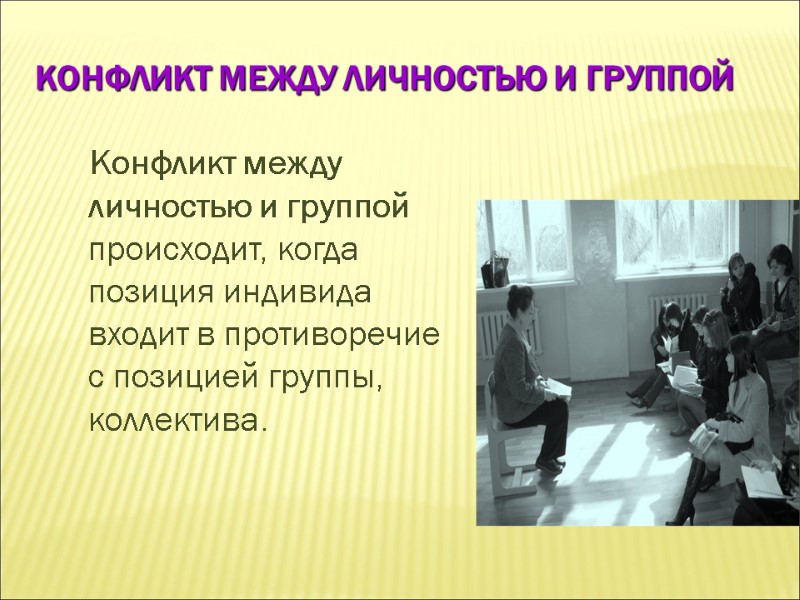 КОНФЛИКТ МЕЖДУ ЛИЧНОСТЬЮ И ГРУППОЙ

Конфликт между личностью и группой происходит, когда позиция индивида входит в противоречие с позицией группы, коллектива.